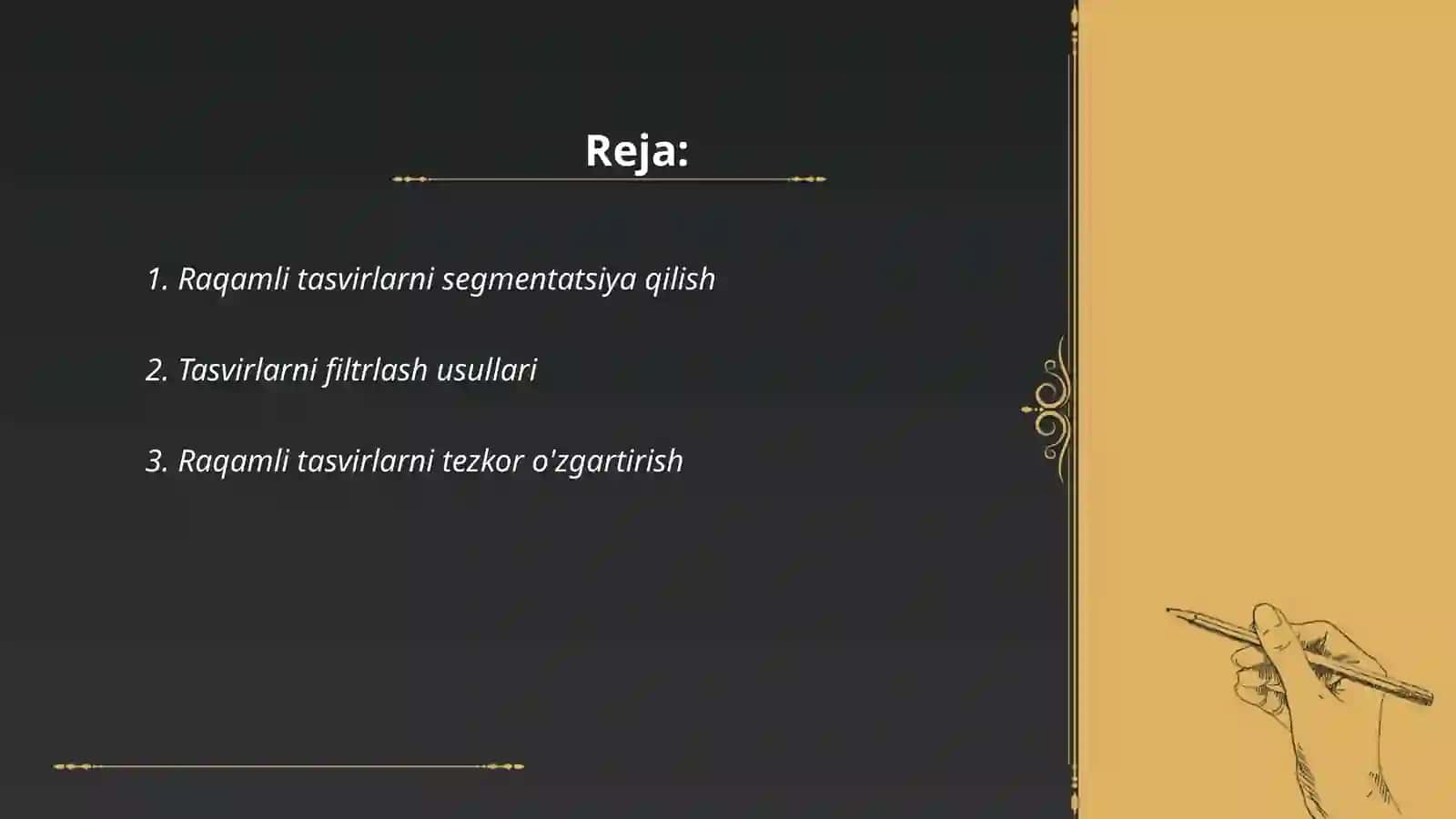 Reja:

1. Raqamli tasvirlarni segmentatsiya qilish

2. Tasvirlarni filtrlash usullari

3. Raqamli tasvirlarni tezkor o'zgartirish